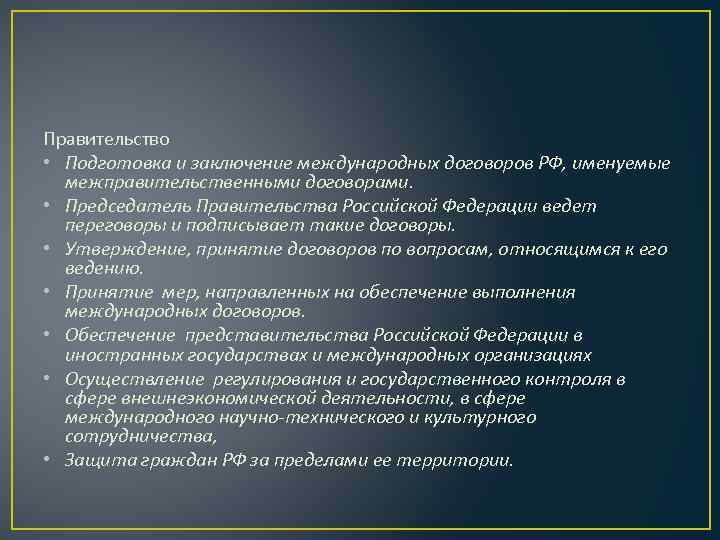 Правительство

• Подготовка и заключение международных договоров РФ, именуемые межправительственными договорами.
• Председатель Правительства Российской Федерации ведет переговоры и подписывает такие договоры.
• Утверждение, принятие договоров по вопросам, относящимся к его ведению.
• Принятие мер, направленных на обеспечение выполнения международных договоров.
• Обеспечение представительства Российской Федерации в иностранных государствах и международных организациях
• Осуществление регулирования и государственного контроля в сфере внешнеэкономической деятельности, в сфере международного научно-технического и культурного сотрудничества,
• Защита граждан РФ за пределами ее территории.